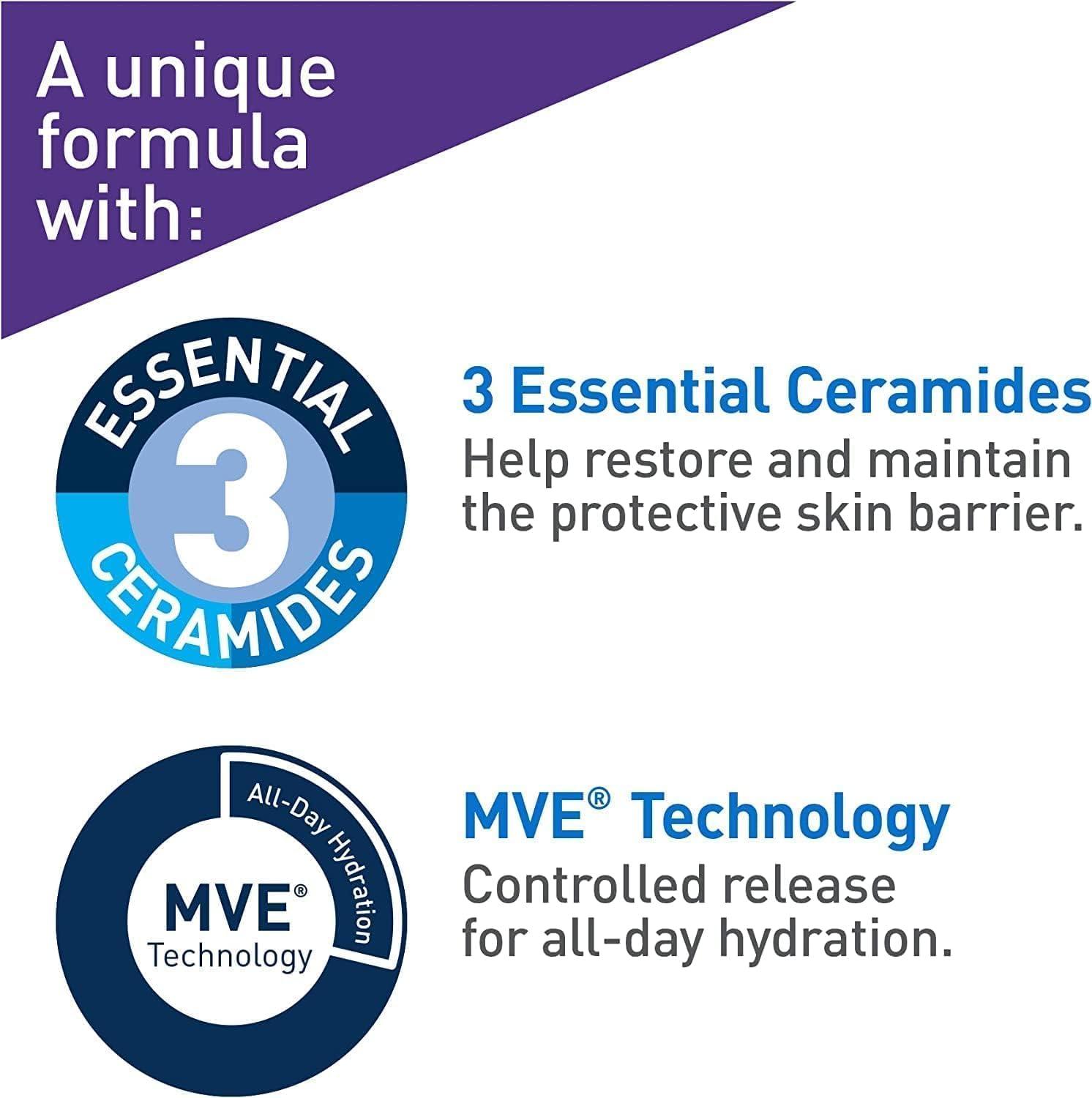 A unique formula with:

ESSENTIAL 3 CERAMIDES

3 Essential Ceramides
Help restore and maintain the protective skin barrier.

All-Day Hydration
MVE®
Technology

MVE® Technology
Controlled release for all-day hydration.